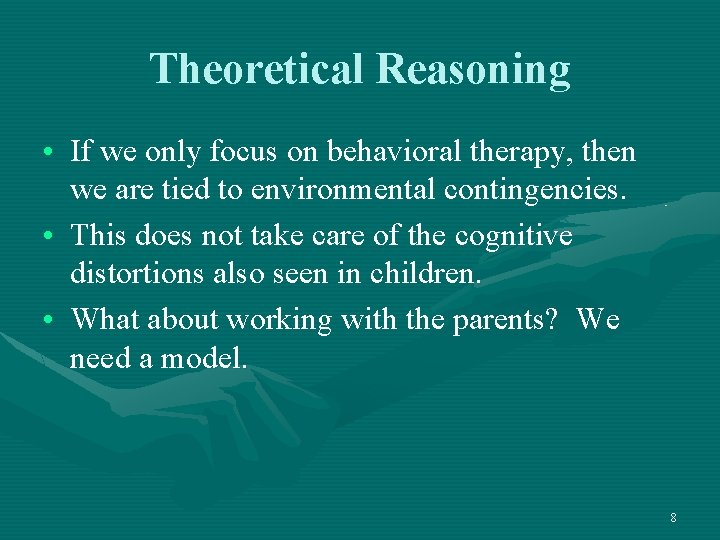 Theoretical Reasoning

• If we only focus on behavioral therapy, then we are tied to environmental contingencies.

• This does not take care of the cognitive distortions also seen in children.

• What about working with the parents? We need a model.

8